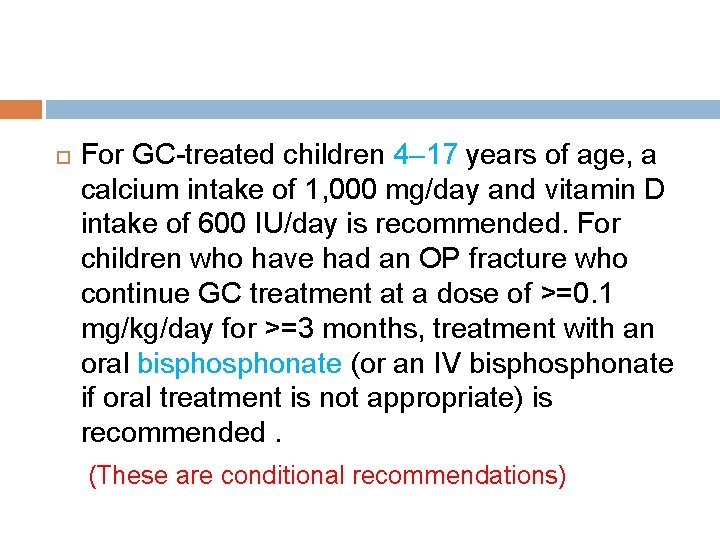 For GC-treated children 4–17 years of age, a calcium intake of 1,000 mg/day and vitamin D intake of 600 IU/day is recommended. For children who have had an OP fracture who continue GC treatment at a dose of >=0.1 mg/kg/day for >=3 months, treatment with an oral bisphosphonate (or an IV bisphosphonate if oral treatment is not appropriate) is recommended .

(These are conditional recommendations)